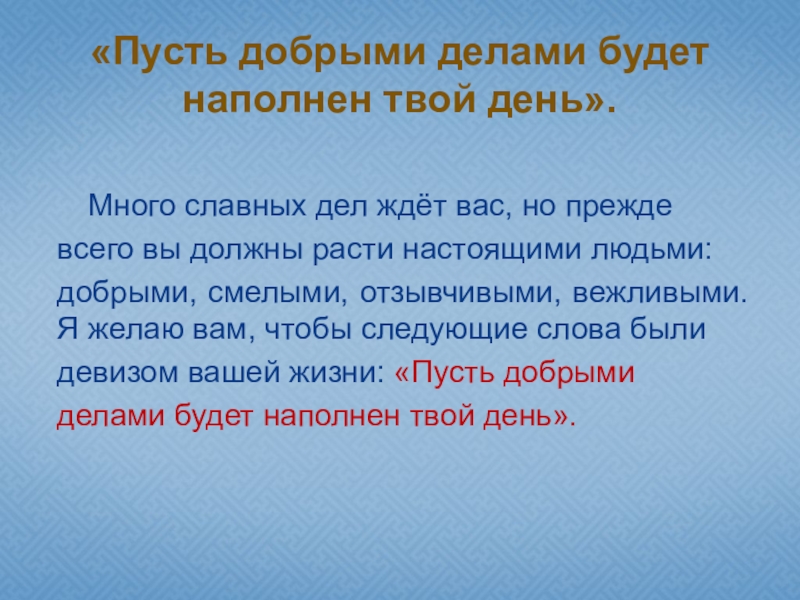 «Пусть добрыми делами будет наполнен твой день».

Много славных дел ждёт вас, но прежде всего вы должны расти настоящими людьми: добрыми, смелыми, отзывчивыми, вежливыми. Я желаю вам, чтобы следующие слова были девизом вашей жизни: «Пусть добрыми делами будет наполнен твой день».